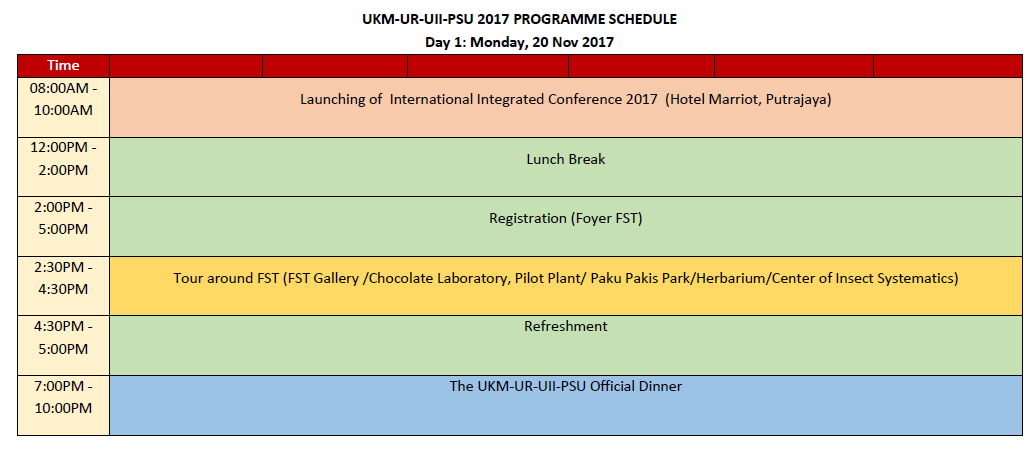 UKM-UR-UII-PSU 2017 PROGRAMME SCHEDULE
Day 1: Monday, 20 Nov 2017

| Time | |
|---|---|
| 08:00AM - 10:00AM | Launching of International Integrated Conference 2017 (Hotel Marriot, Putrajaya) |
| 12:00PM - 2:00PM | Lunch Break |
| 2:00PM - 5:00PM | Registration (Foyer FST) |
| 2:30PM - 4:30PM | Tour around FST (FST Gallery /Chocolate Laboratory, Pilot Plant/ Paku Pakis Park/Herbarium/Center of Insect Systematics) |
| 4:30PM - 5:00PM | Refreshment |
| 7:00PM - 10:00PM | The UKM-UR-UII-PSU Official Dinner |